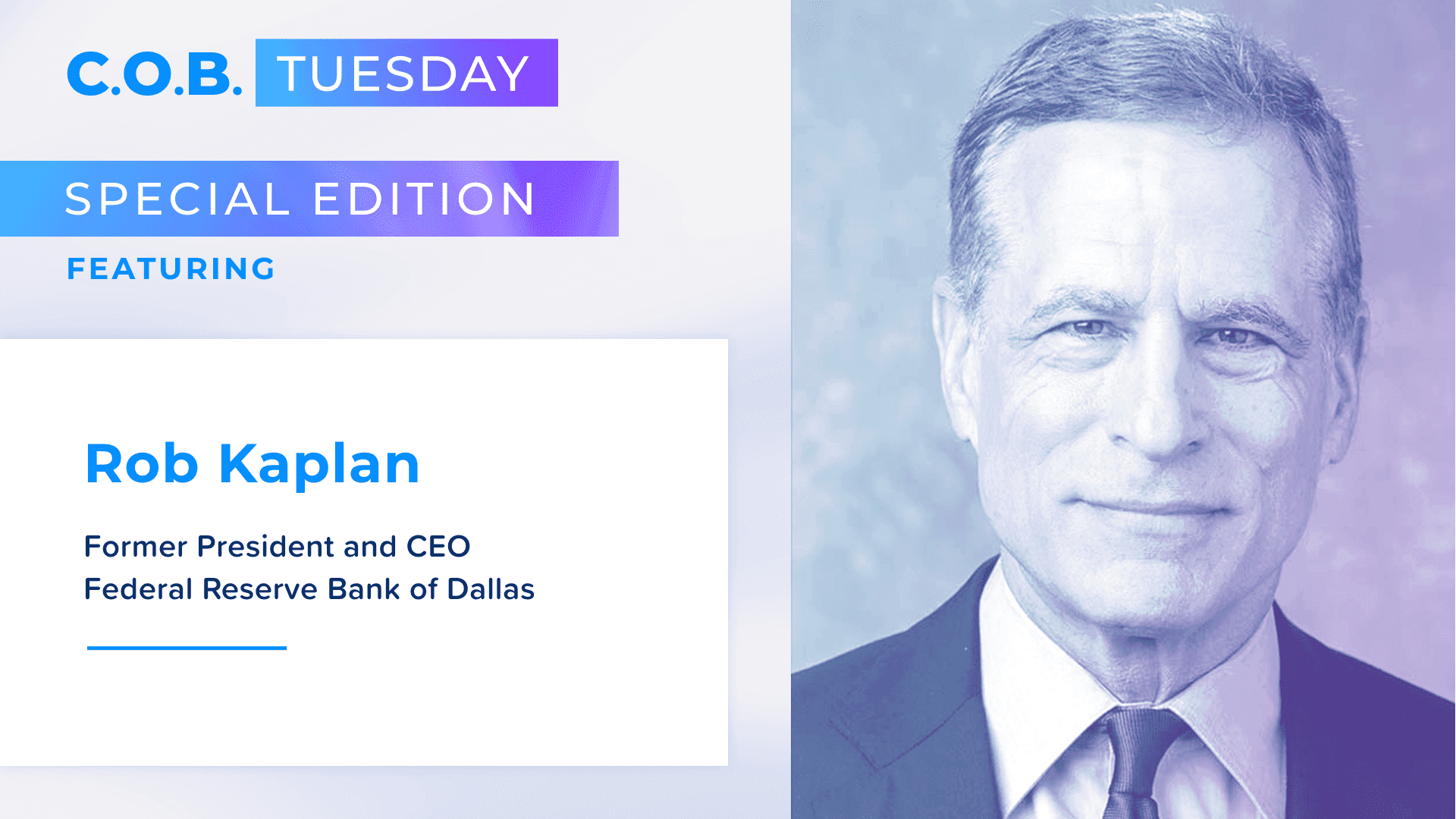 C.O.B. TUESDAY

SPECIAL EDITION

FEATURING

Rob Kaplan

Former President and CEO
Federal Reserve Bank of Dallas